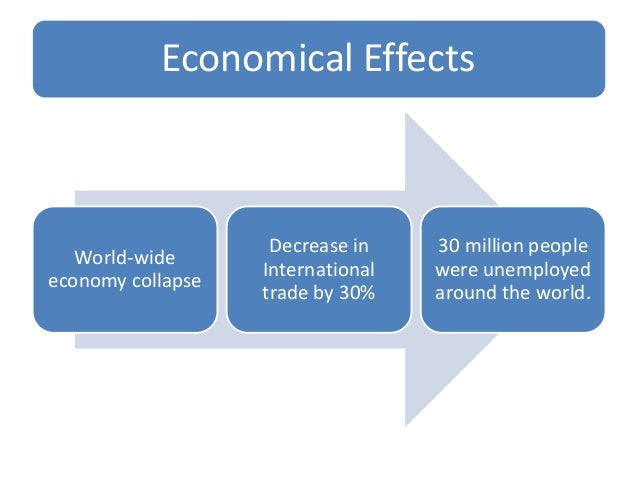 Economical Effects

World-wide economy collapse

Decrease in International trade by 30%

30 million people were unemployed around the world.